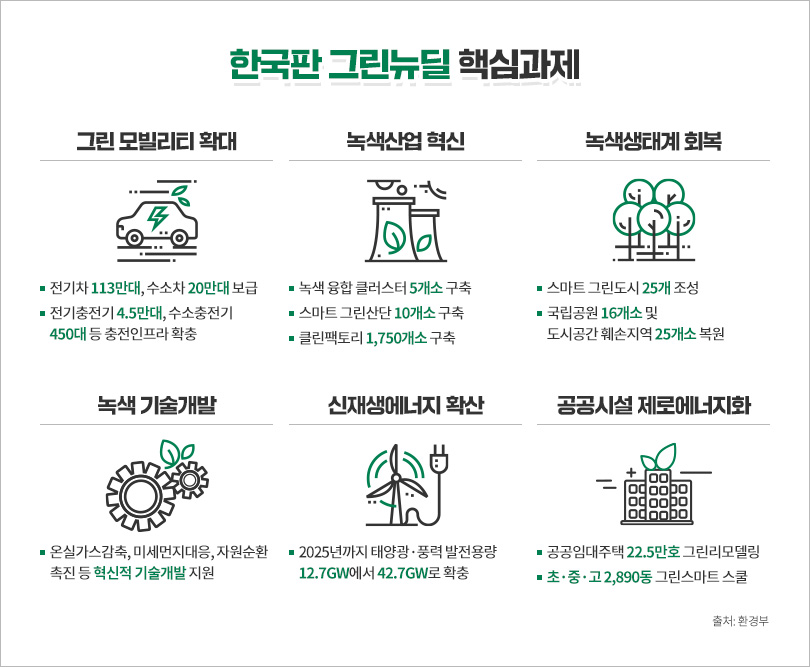 한국판 그린뉴딜 핵심과제

그린 모빌리티 확대

▪ 전기차 113만대, 수소차 20만대 보급
▪ 전기충전기 4.5만대, 수소충전기 450대 등 충전인프라 확충

녹색산업 혁신

▪ 녹색 융합 클러스터 5개소 구축
▪ 스마트 그린산단 10개소 구축
▪ 클린팩토리 1,750개소 구축

녹색생태계 회복

▪ 스마트 그린도시 25개 조성
▪ 국립공원 16개소 및 도시공간 훼손지역 25개소 복원

녹색 기술개발

▪ 온실가스감축, 미세먼지대응, 자원순환 촉진 등 혁신적 기술개발 지원

신재생에너지 확산

▪ 2025년까지 태양광·풍력 발전용량 12.7GW에서 42.7GW로 확충

공공시설 제로에너지화

▪ 공공임대주택 22.5만호 그린리모델링
▪ 초·중·고 2,890동 그린스마트 스쿨

출처: 환경부